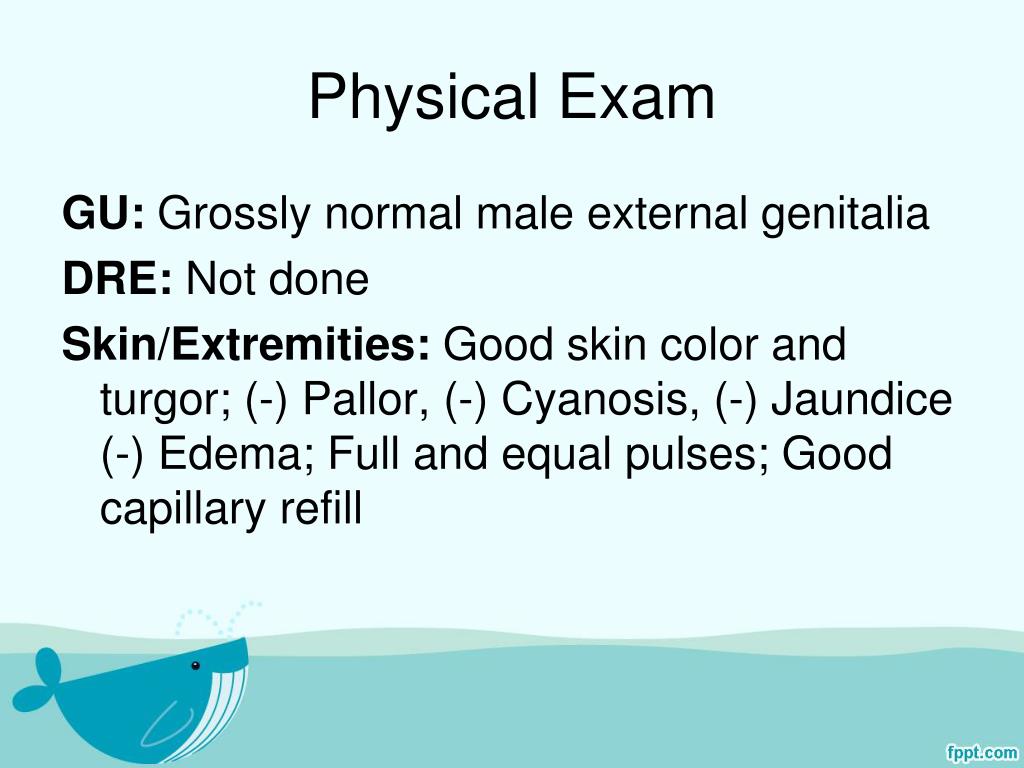 Physical Exam

GU: Grossly normal male external genitalia

DRE: Not done

Skin/Extremities: Good skin color and turgor; (-) Pallor, (-) Cyanosis, (-) Jaundice (-) Edema; Full and equal pulses; Good capillary refill

fppt.com